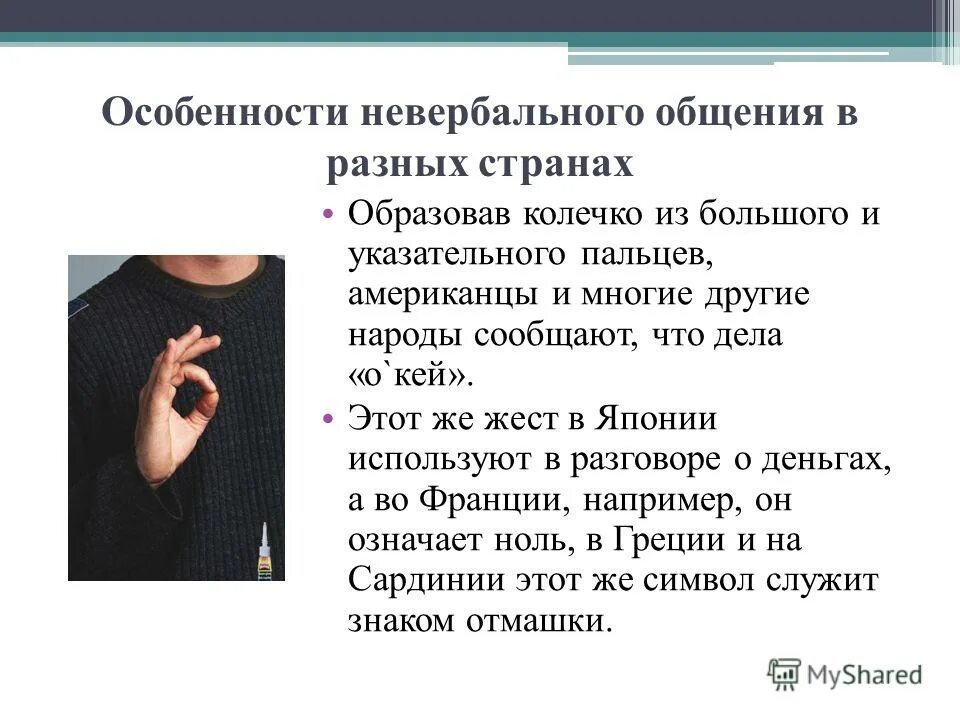 Особенности невербального общения в разных странах

• Образовав колечко из большого и указательного пальцев, американцы и многие другие народы сообщают, что дела «о`кей».

• Этот же жест в Японии используют в разговоре о деньгах, а во Франции, например, он означает ноль, в Греции и на Сардинии этот же символ служит знаком отмашки.

MyShared